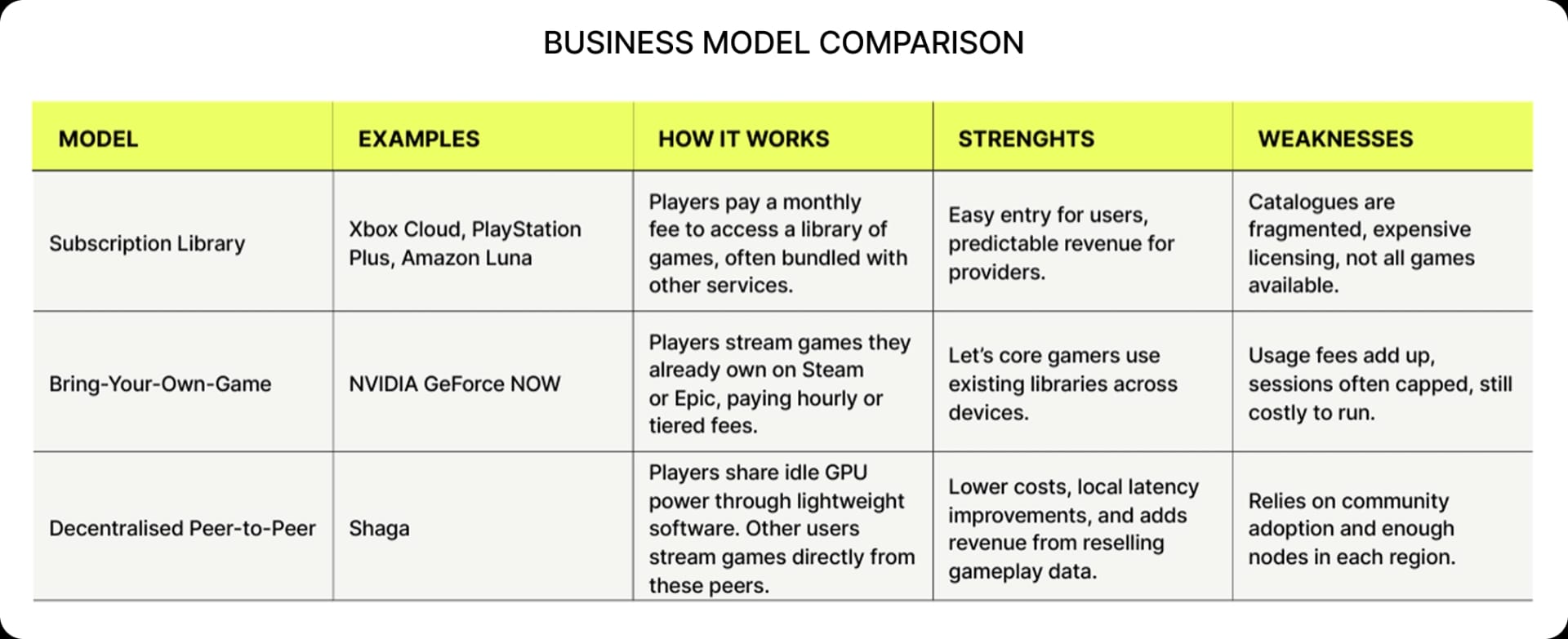 BUSINESS MODEL COMPARISON

| MODEL | EXAMPLES | HOW IT WORKS | STRENGHTS | WEAKNESSES |
|---|---|---|---|---|
| Subscription Library | Xbox Cloud, PlayStation Plus, Amazon Luna | Players pay a monthly fee to access a library of games, often bundled with other services. | Easy entry for users, predictable revenue for providers. | Catalogues are fragmented, expensive licensing, not all games available. |
| Bring-Your-Own-Game | NVIDIA GeForce NOW | Players stream games they already own on Steam or Epic, paying hourly or tiered fees. | Let's core gamers use existing libraries across devices. | Usage fees add up, sessions often capped, still costly to run. |
| Decentralised Peer-to-Peer | Shaga | Players share idle GPU power through lightweight software. Other users stream games directly from these peers. | Lower costs, local latency improvements, and adds revenue from reselling gameplay data. | Relies on community adoption and enough nodes in each region. |